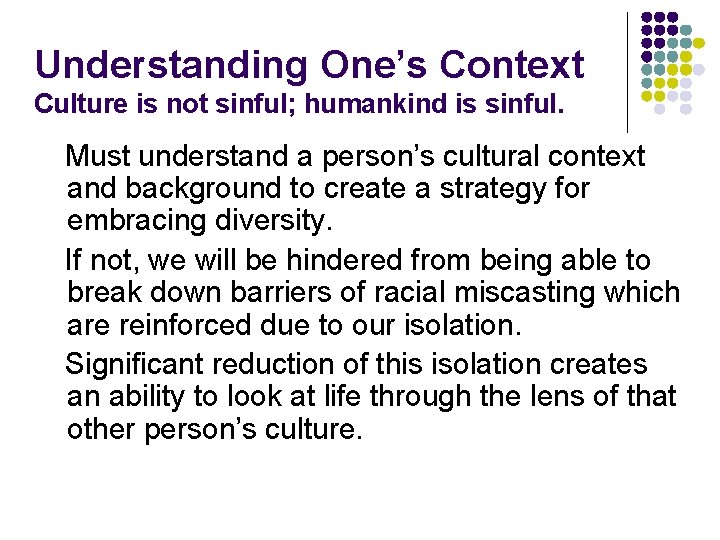 Understanding One's Context
Culture is not sinful; humankind is sinful.

Must understand a person's cultural context and background to create a strategy for embracing diversity.

If not, we will be hindered from being able to break down barriers of racial miscasting which are reinforced due to our isolation.

Significant reduction of this isolation creates an ability to look at life through the lens of that other person's culture.